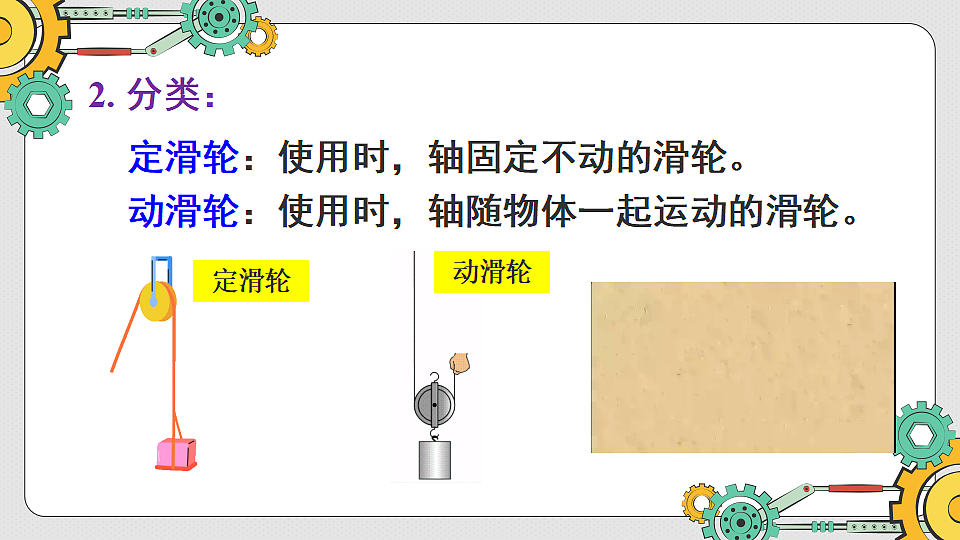 2. 分类：

定滑轮：使用时，轴固定不动的滑轮。

动滑轮：使用时，轴随物体一起运动的滑轮。

定滑轮

动滑轮